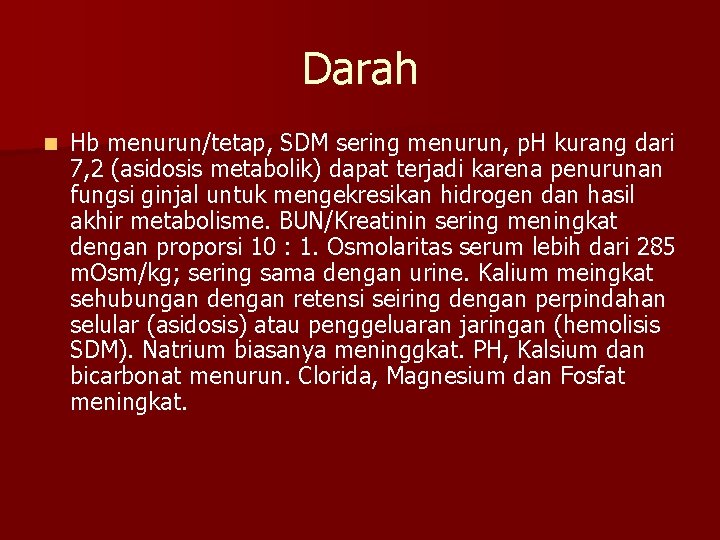 Darah

Hb menurun/tetap, SDM sering menurun, pH kurang dari 7,2 (asidosis metabolik) dapat terjadi karena penurunan fungsi ginjal untuk mengekresikan hidrogen dan hasil akhir metabolisme. BUN/Kreatinin sering meningkat dengan proporsi 10 : 1. Osmolaritas serum lebih dari 285 mOsm/kg; sering sama dengan urine. Kalium meingkat sehubungan dengan retensi seiring dengan perpindahan selular (asidosis) atau penggeluaran jaringan (hemolisis SDM). Natrium biasanya meninggkat. PH, Kalsium dan bicarbonat menurun. Clorida, Magnesium dan Fosfat meningkat.